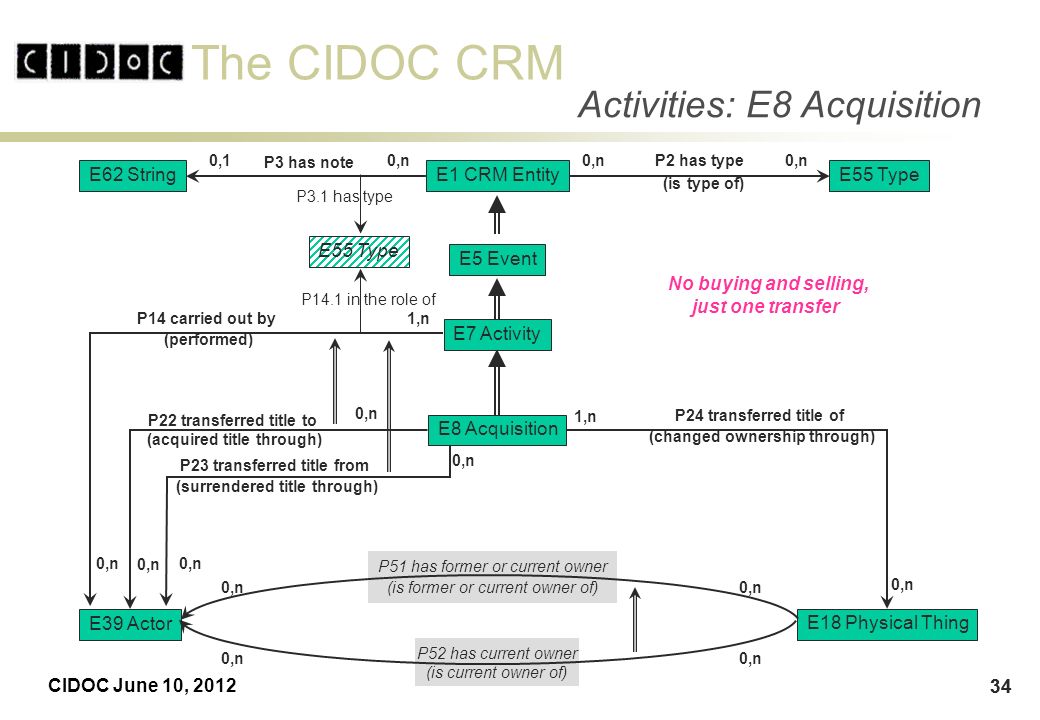 CIDOC The CIDOC CRM

Activities: E8 Acquisition

E62 String
0,1
P3 has note
0,n
E1 CRM Entity
0,n
P2 has type
(is type of)
0,n
E55 Type

P3.1 has type

E55 Type

E5 Event

No buying and selling, just one transfer

P14.1 in the role of

P14 carried out by
(performed)
1,n

E7 Activity

P22 transferred title to
(acquired title through)
0,n
E8 Acquisition
1,n
P24 transferred title of
(changed ownership through)

P23 transferred title from
(surrendered title through)
0,n

0,n
0,n
0,n
0,n
P51 has former or current owner
(is former or current owner of)
0,n
0,n

E39 Actor
E18 Physical Thing

0,n
P52 has current owner
(is current owner of)
0,n

CIDOC June 10, 2012
34